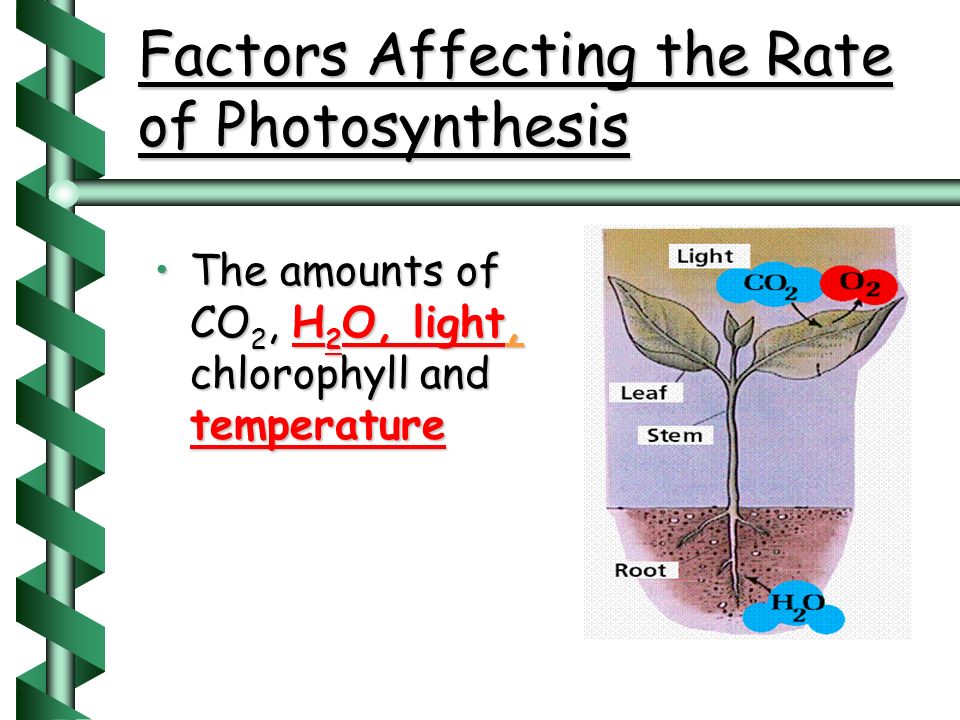 Factors Affecting the Rate of Photosynthesis

• The amounts of $CO_2$, $H_2O$, light, chlorophyll and temperature

Light

$CO_2$

$O_2$

Leaf

Stem

Root

$H_2O$